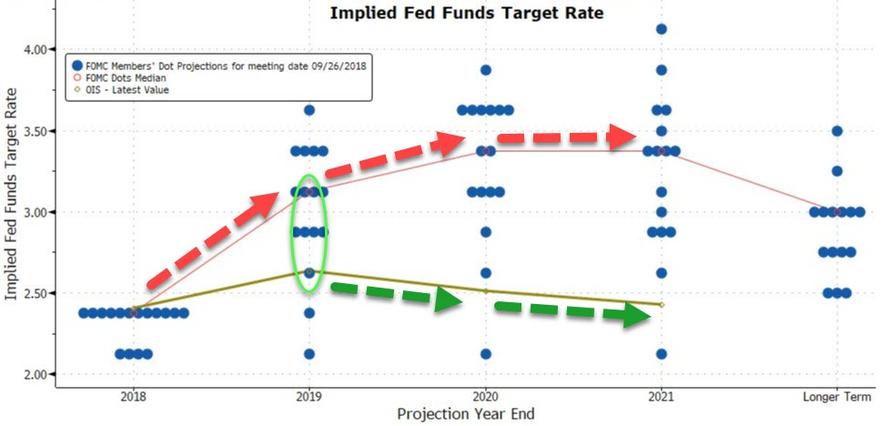 Implied Fed Funds Target Rate

FOMC Members' Dot Projections for meeting date 09/26/2018
FOMC Dots Median
OIS - Latest Value

Implied Fed Funds Target Rate

4.00
3.50
3.00
2.50
2.00

2018
2019
2020
2021
Longer Term

Projection Year End